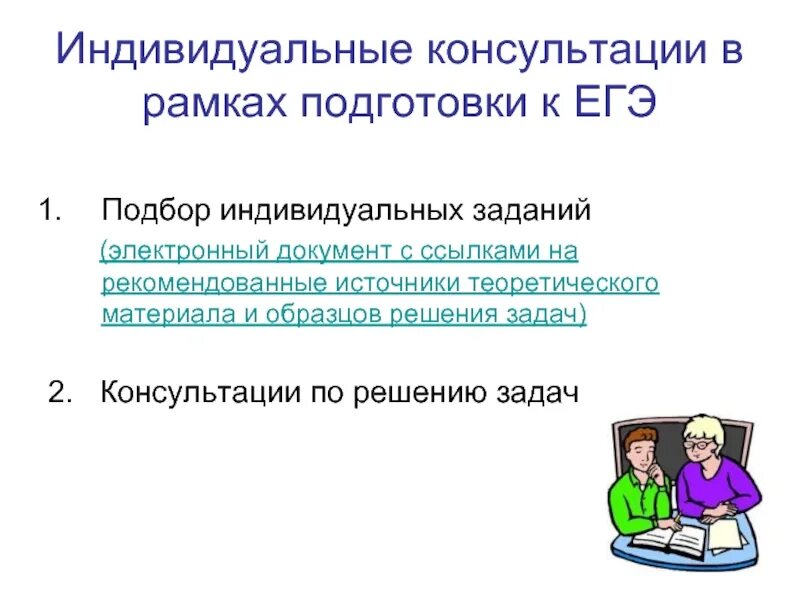 Индивидуальные консультации в рамках подготовки к ЕГЭ

1. Подбор индивидуальных заданий (электронный документ с ссылками на рекомендованные источники теоретического материала и образцов решения задач)

2. Консультации по решению задач